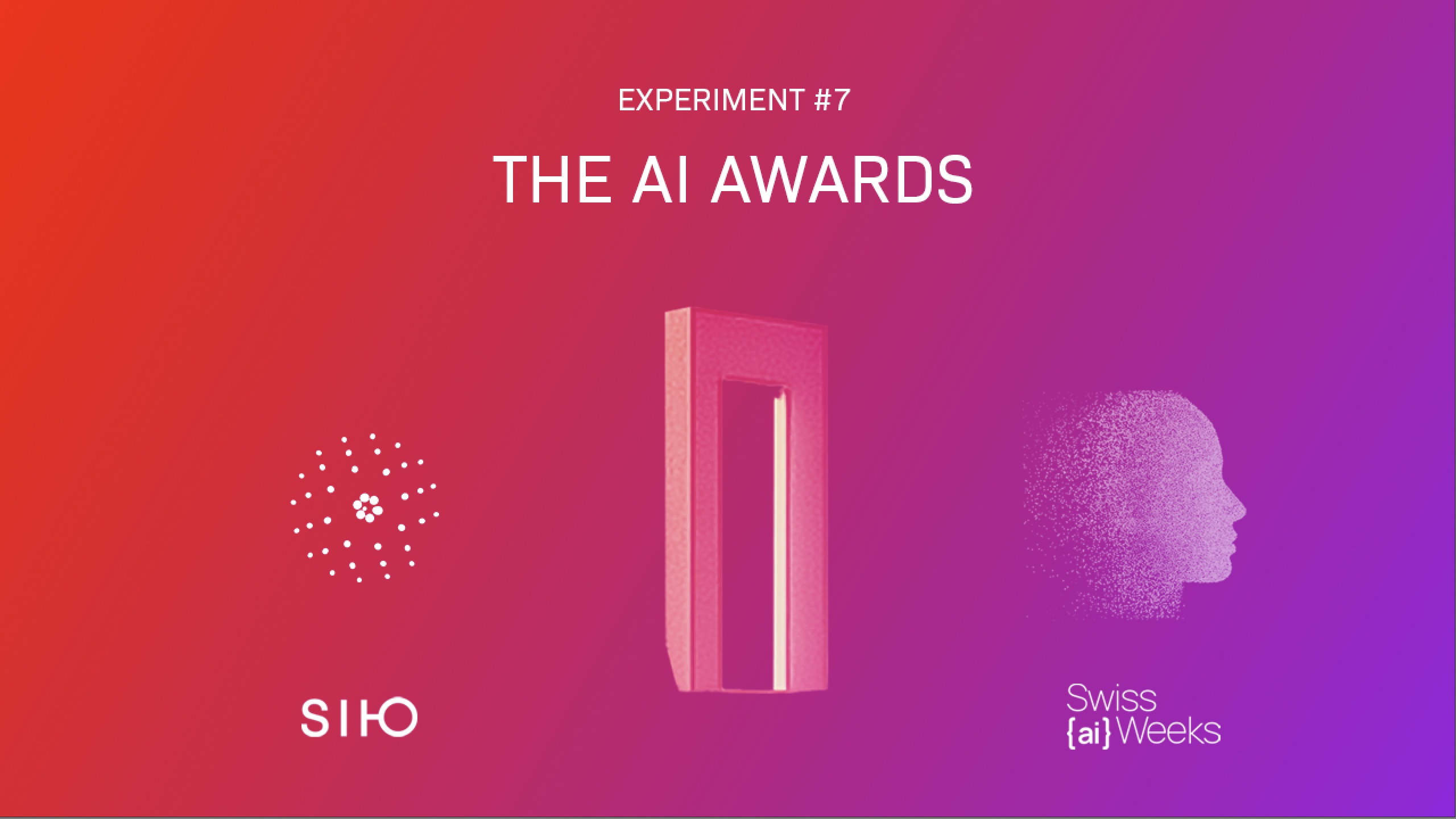 EXPERIMENT #7

THE AI AWARDS

SIHO

Swiss
{ai} Weeks